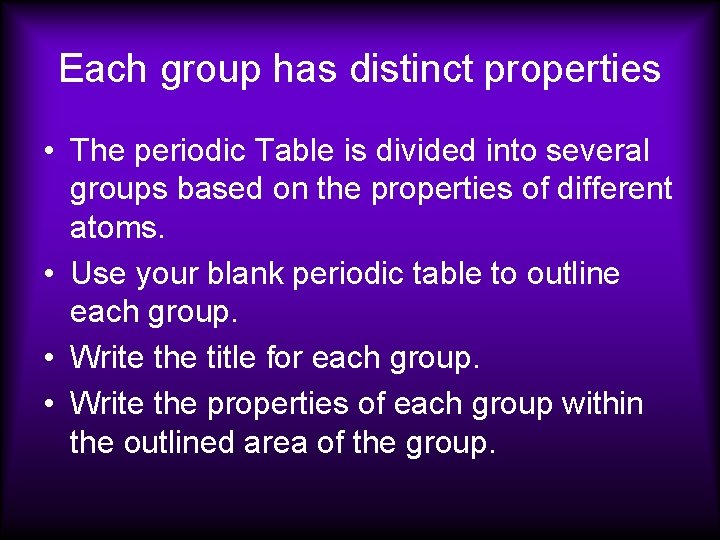 Each group has distinct properties

• The periodic Table is divided into several groups based on the properties of different atoms.
• Use your blank periodic table to outline each group.
• Write the title for each group.
• Write the properties of each group within the outlined area of the group.